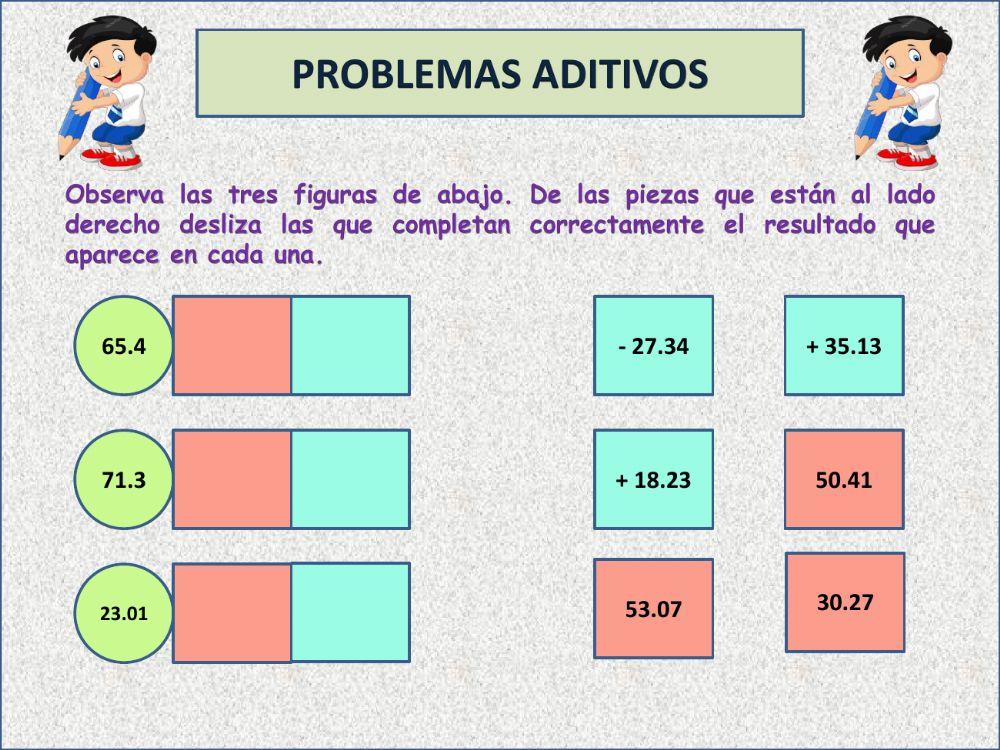 PROBLEMAS ADITIVOS

Observa las tres figuras de abajo. De las piezas que están al lado derecho desliza las que completan correctamente el resultado que aparece en cada una.

65.4

71.3

23.01

- 27.34

+ 35.13

+ 18.23

50.41

53.07

30.27